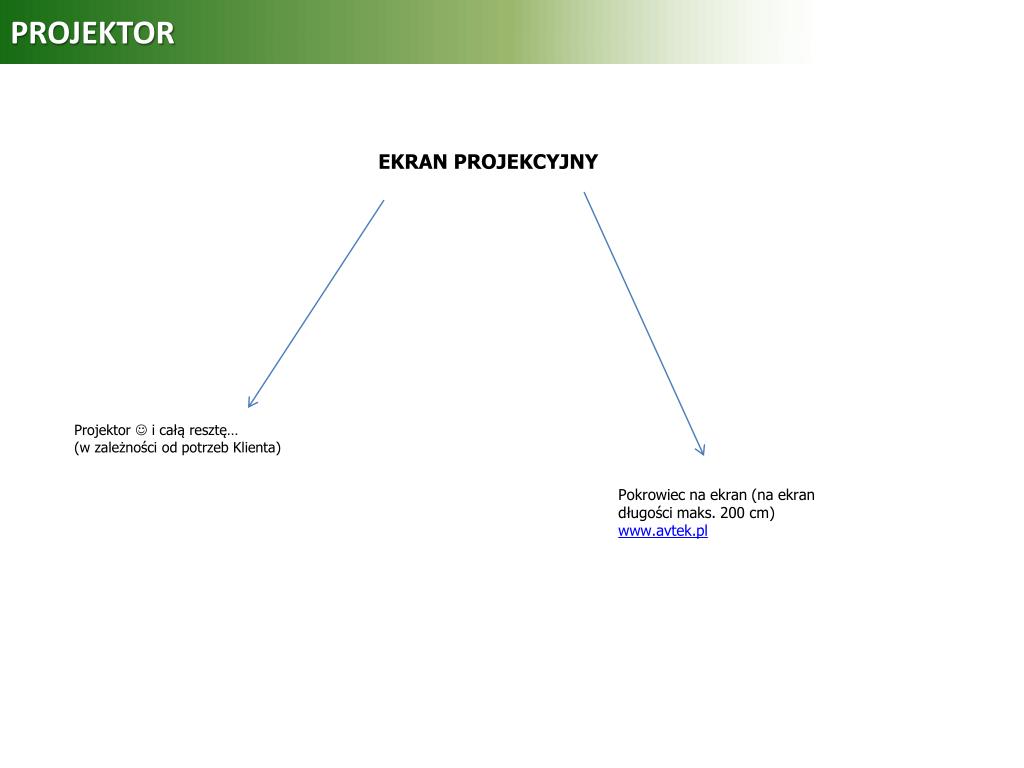 PROJEKTOR

EKRAN PROJEKCYJNY

Projektor ☺ i całą resztę…
(w zależności od potrzeb Klienta)

Pokrowiec na ekran (na ekran długości maks. 200 cm)
www.avtek.pl